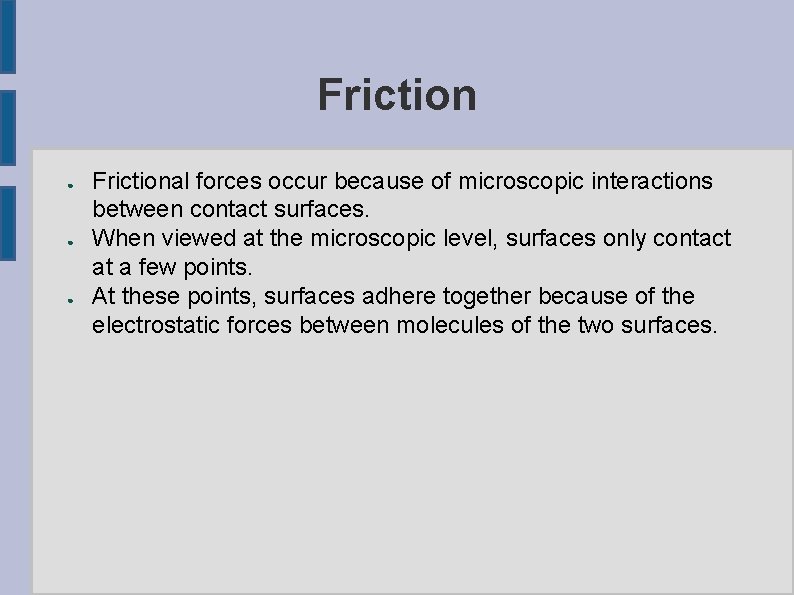 Friction

- Frictional forces occur because of microscopic interactions between contact surfaces.
- When viewed at the microscopic level, surfaces only contact at a few points.
- At these points, surfaces adhere together because of the electrostatic forces between molecules of the two surfaces.